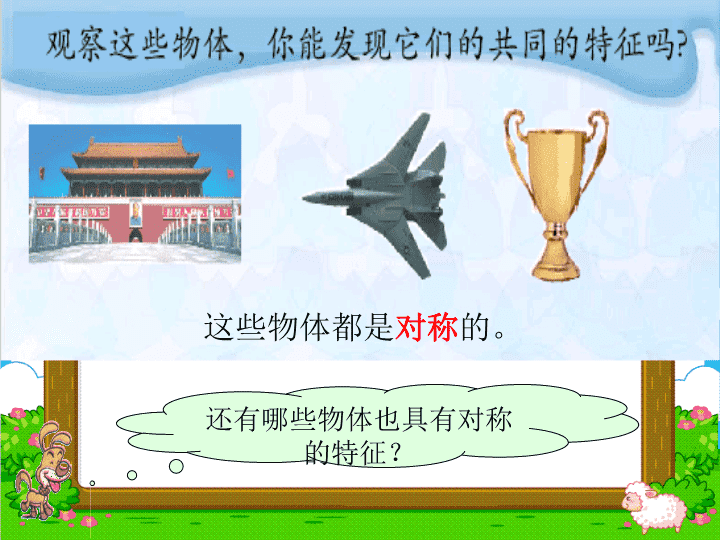 观察这些物体，你能发现它们的共同的特征吗?

这些物体都是对称的。

还有哪些物体也具有对称的特征？